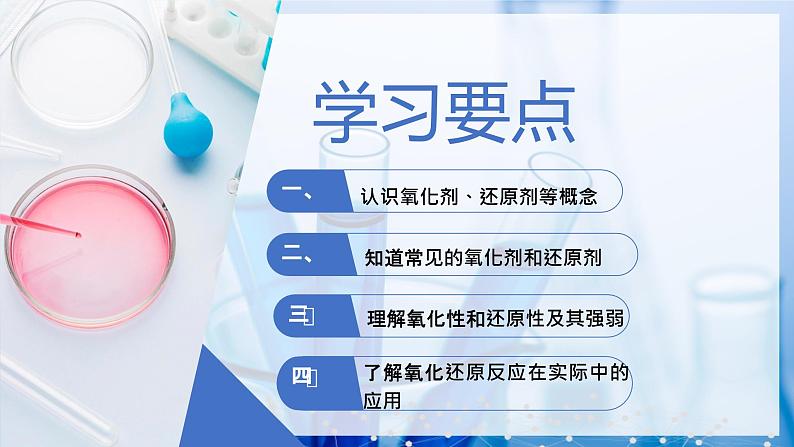 学习要点

一、 认识氧化剂、还原剂等概念

二、 知道常见的氧化剂和还原剂

三 理解氧化性和还原性及其强弱

四 了解氧化还原反应在实际中的应用